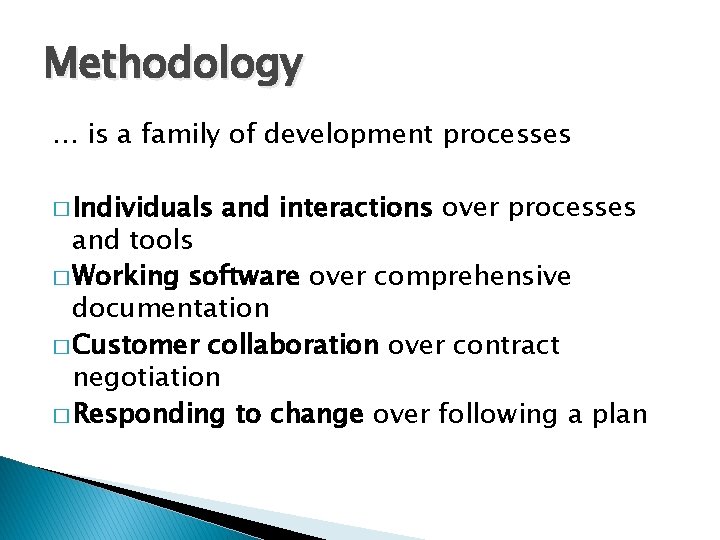 Methodology

… is a family of development processes

□ Individuals and interactions over processes and tools
□ Working software over comprehensive documentation
□ Customer collaboration over contract negotiation
□ Responding to change over following a plan